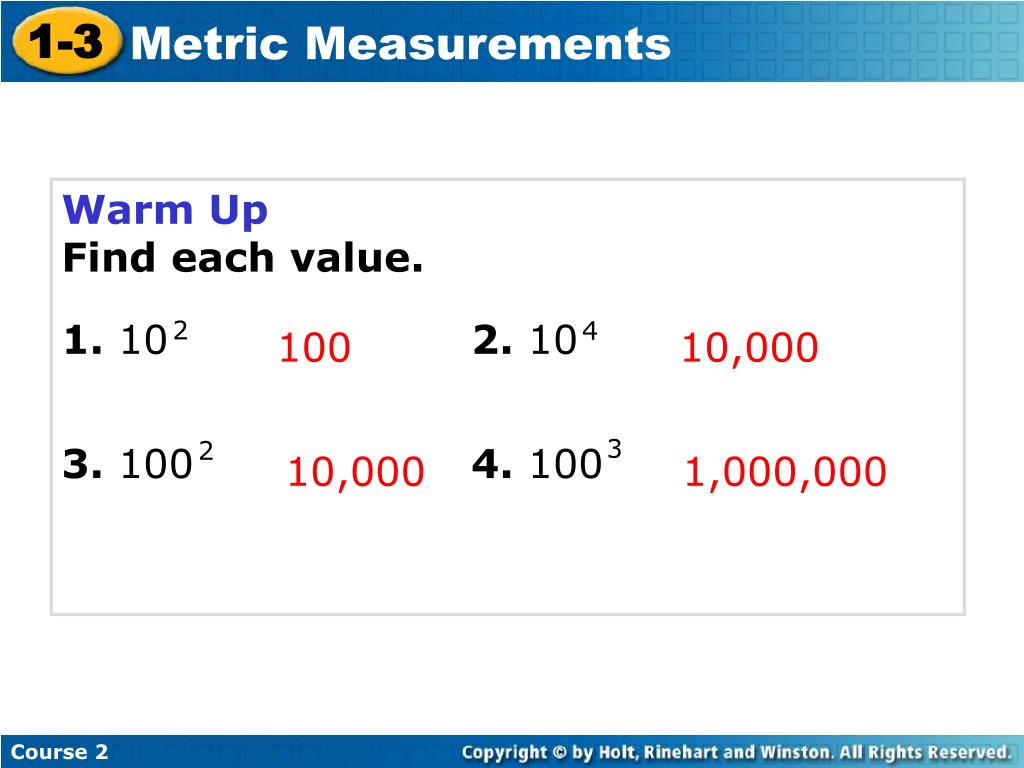 1-3 Metric Measurements

Warm Up
Find each value.

1. $10^2$ 100

2. $10^4$ 10,000

3. $100^2$ 10,000

4. $100^3$ 1,000,000

Course 2

Copyright © by Holt, Rinehart and Winston. All Rights Reserved.